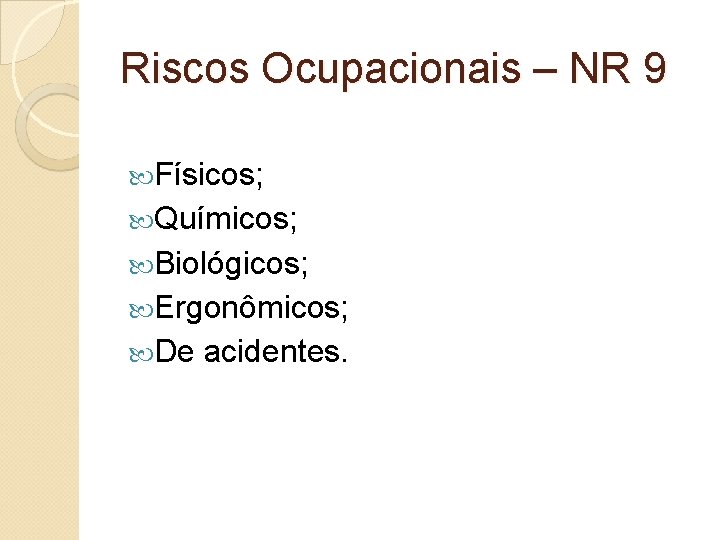 Riscos Ocupacionais – NR 9

Físicos;
Químicos;
Biológicos;
Ergonômicos;
De acidentes.